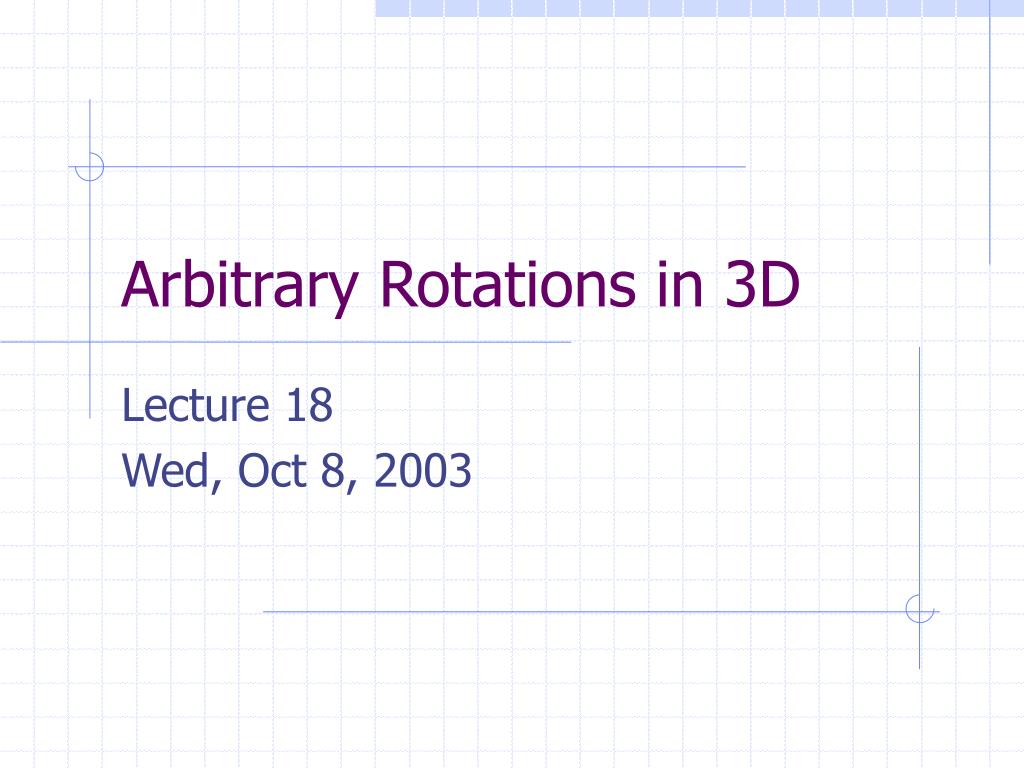 Arbitrary Rotations in 3D

Lecture 18
Wed, Oct 8, 2003